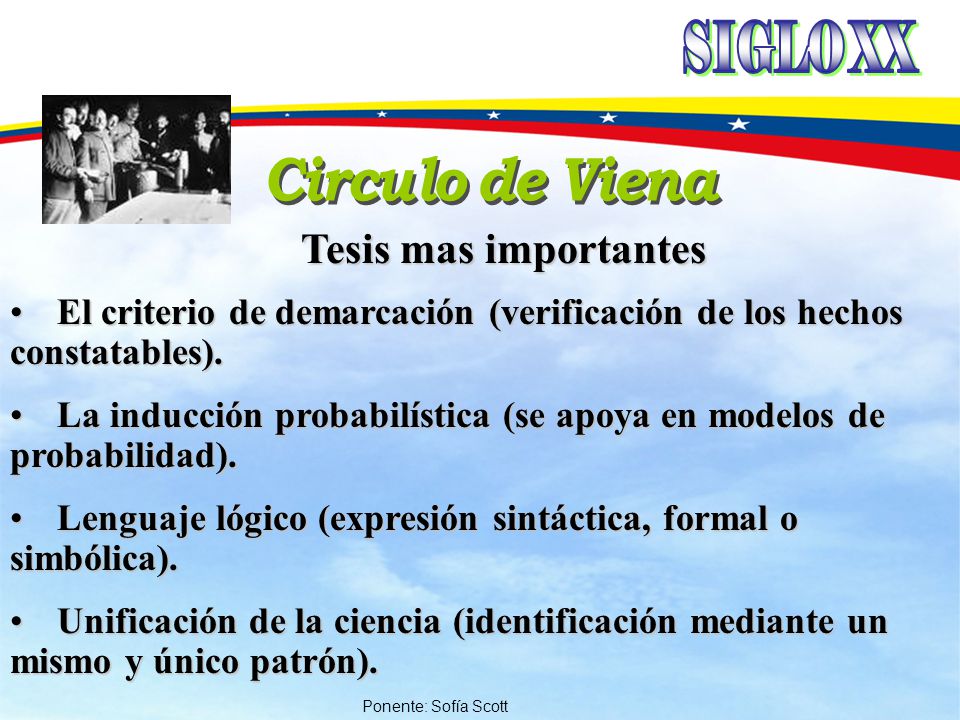 SIGLO XX

Circulo de Viena

Tesis mas importantes

• El criterio de demarcación (verificación de los hechos constatables).

• La inducción probabilística (se apoya en modelos de probabilidad).

• Lenguaje lógico (expresión sintáctica, formal o simbólica).

• Unificación de la ciencia (identificación mediante un mismo y único patrón).

Ponente: Sofía Scott